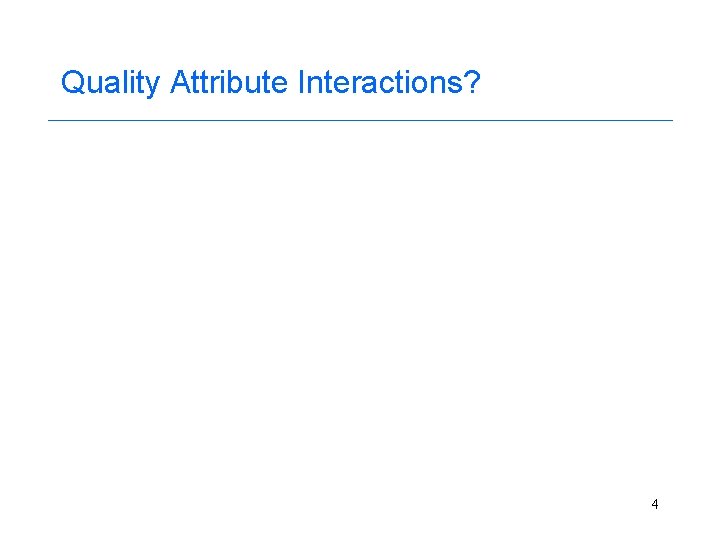 Quality Attribute Interactions?

4